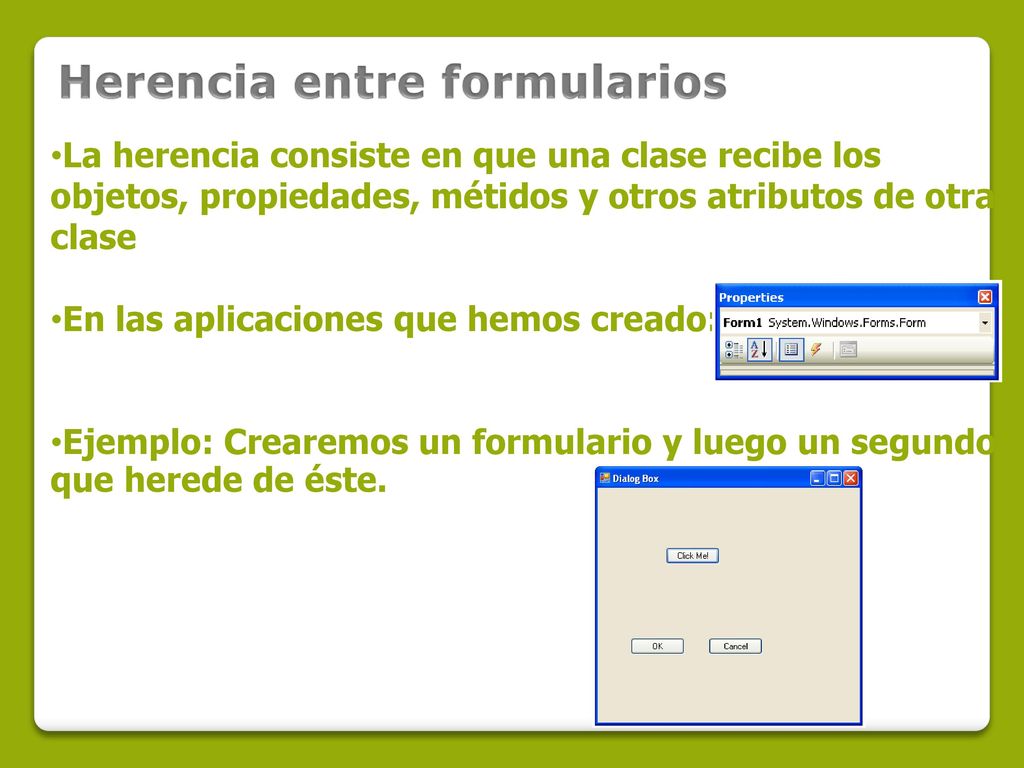 Herencia entre formularios

•La herencia consiste en que una clase recibe los objetos, propiedades, métidos y otros atributos de otra clase

•En las aplicaciones que hemos creado:

Properties
Form1 System.Windows.Forms.Form

•Ejemplo: Crearemos un formulario y luego un segundo que herede de éste.

Dialog Box
Click Me!
OK
Cancel